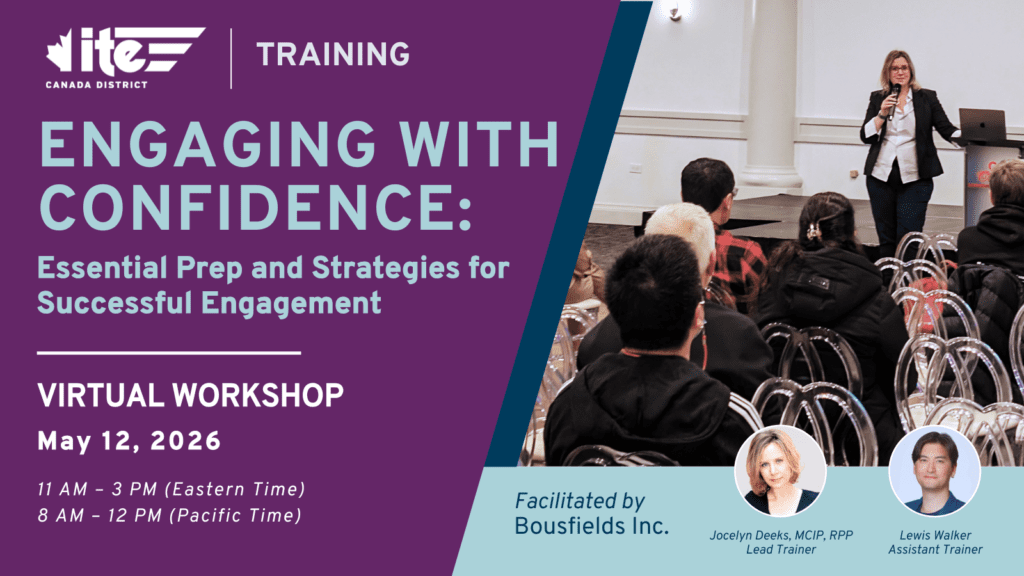 ite
CANADA DISTRICT

TRAINING

ENGAGING WITH CONFIDENCE:

Essential Prep and Strategies for Successful Engagement

VIRTUAL WORKSHOP

May 12, 2026

11 AM – 3 PM (Eastern Time)
8 AM – 12 PM (Pacific Time)

Facilitated by
Bousfields Inc.

Jocelyn Deeks, MCIP, RPP
Lead Trainer

Lewis Walker
Assistant Trainer